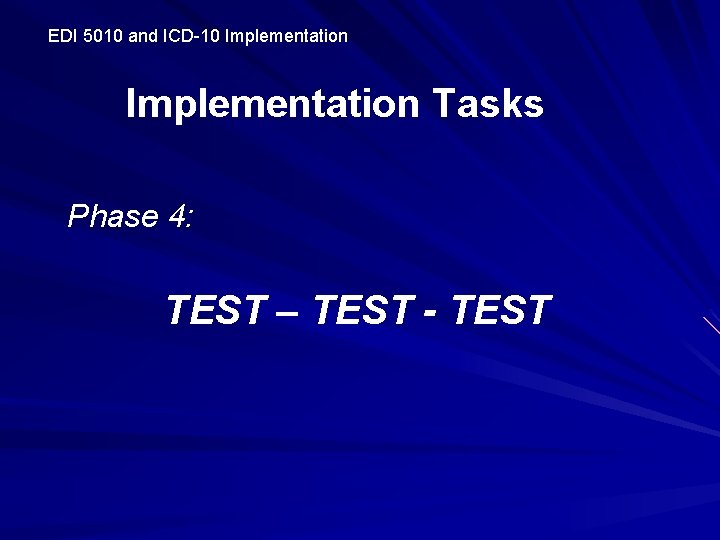 EDI 5010 and ICD-10 Implementation

Implementation Tasks

Phase 4:

TEST – TEST - TEST